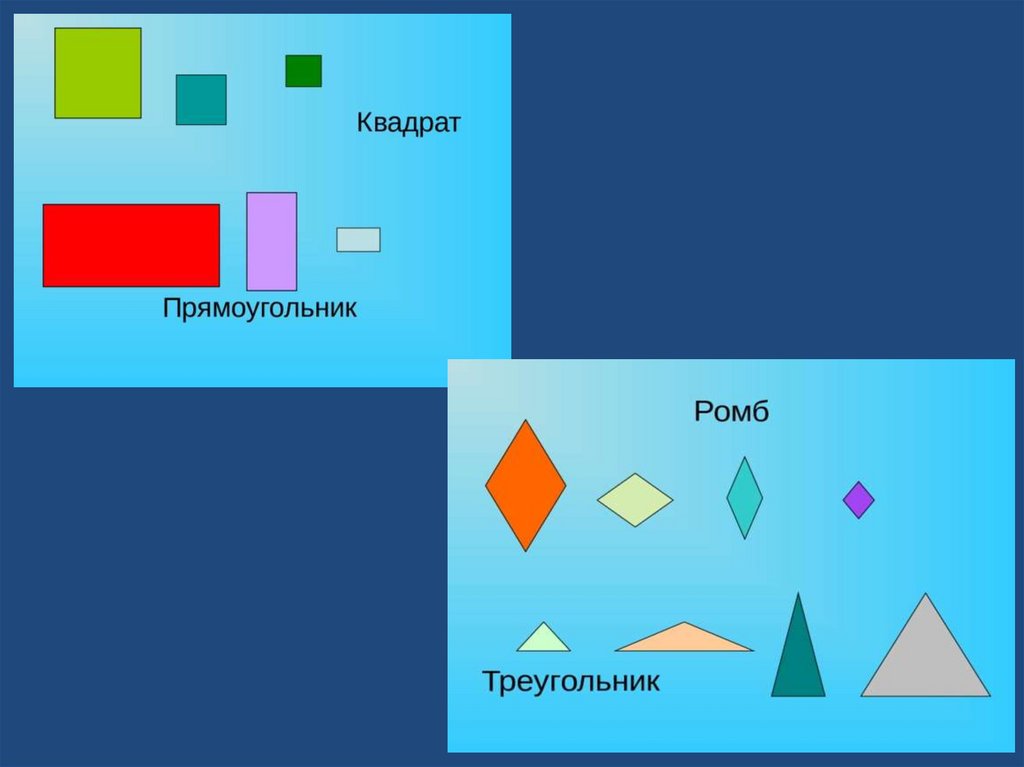 Квадрат

Прямоугольник

Ромб

Треугольник